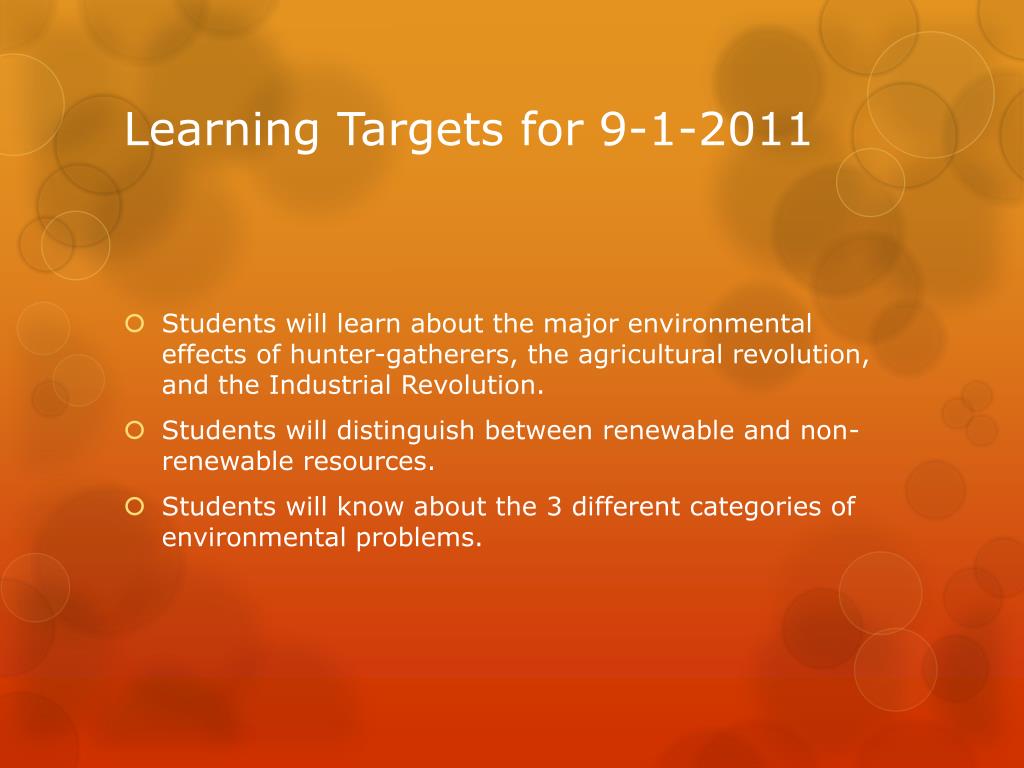 Learning Targets for 9-1-2011

Students will learn about the major environmental effects of hunter-gatherers, the agricultural revolution, and the Industrial Revolution.

Students will distinguish between renewable and non-renewable resources.

Students will know about the 3 different categories of environmental problems.